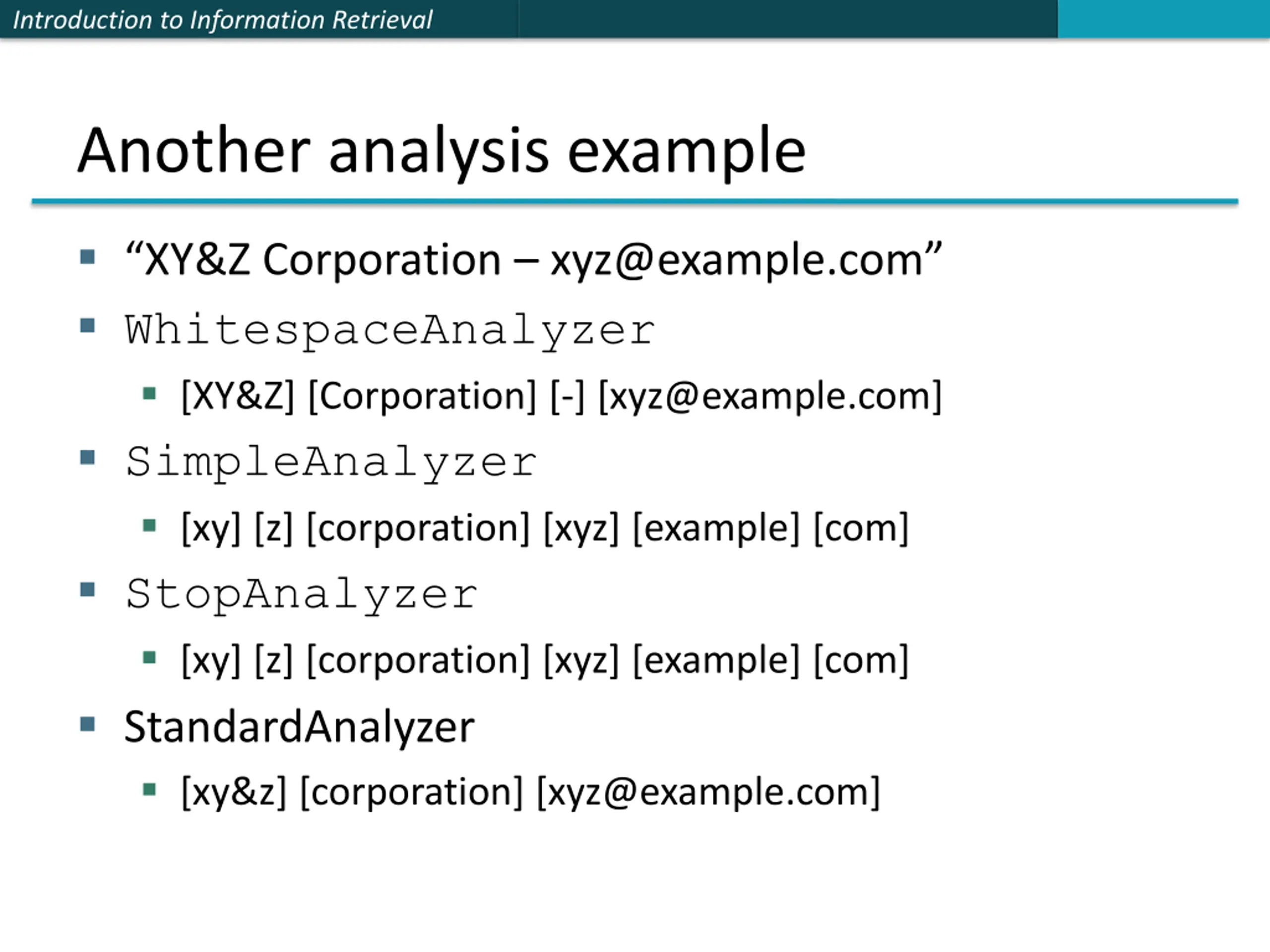 Introduction to Information Retrieval

Another analysis example

- “XY&Z Corporation – xyz@example.com”
- WhitespaceAnalyzer
  - [XY&Z] [Corporation] [-] [xyz@example.com]
- SimpleAnalyzer
  - [xy] [z] [corporation] [xyz] [example] [com]
- StopAnalyzer
  - [xy] [z] [corporation] [xyz] [example] [com]
- StandardAnalyzer
  - [xy&z] [corporation] [xyz@example.com]